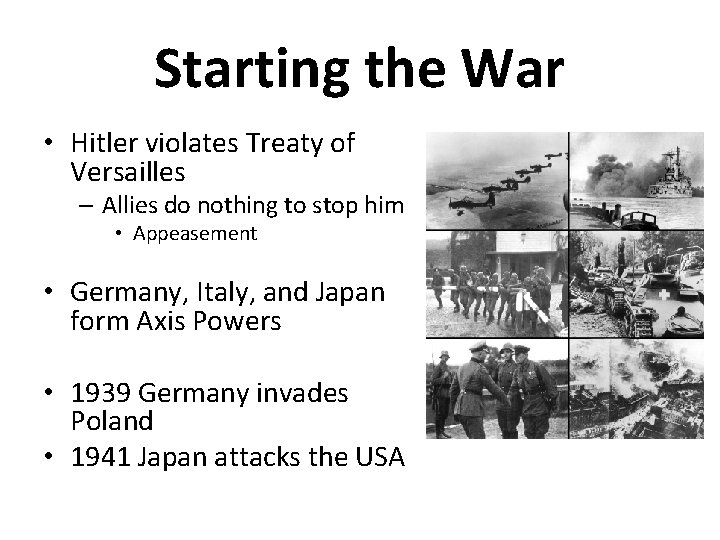 Starting the War

• Hitler violates Treaty of Versailles
– Allies do nothing to stop him
• Appeasement

• Germany, Italy, and Japan form Axis Powers

• 1939 Germany invades Poland
• 1941 Japan attacks the USA